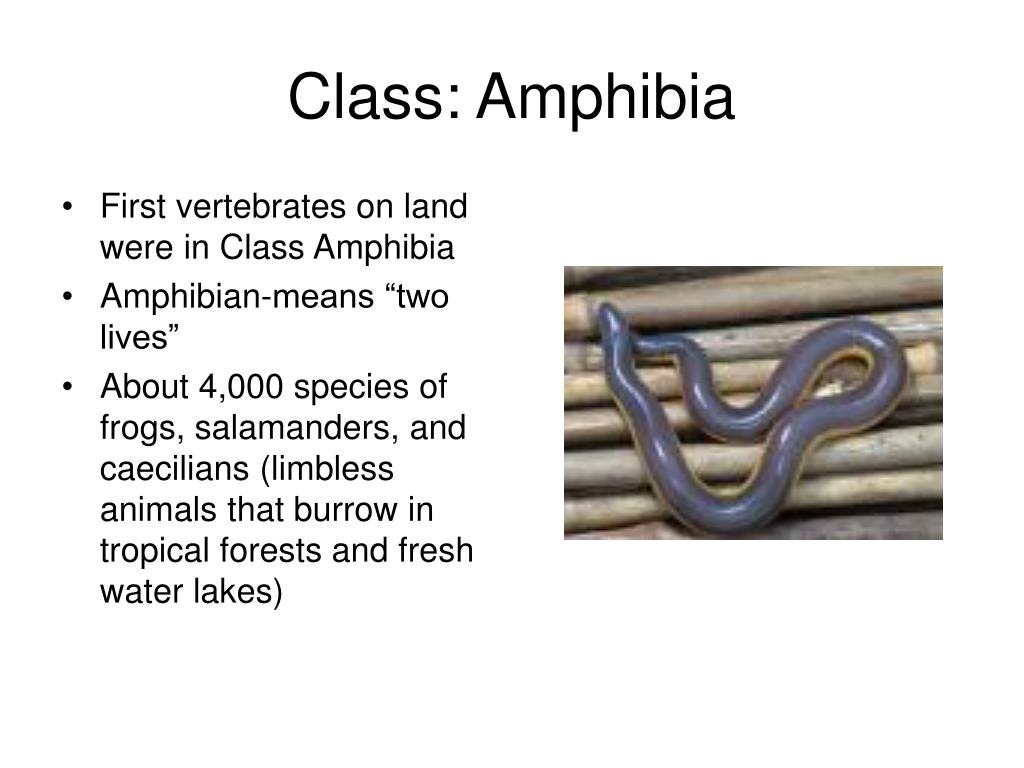 Class: Amphibia

• First vertebrates on land were in Class Amphibia
• Amphibian-means “two lives”
• About 4,000 species of frogs, salamanders, and caecilians (limbless animals that burrow in tropical forests and fresh water lakes)